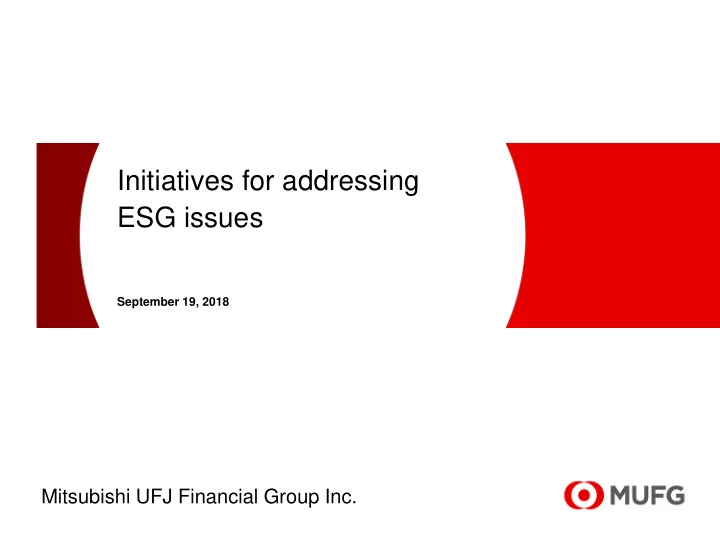 Initiatives for addressing ESG issues

September 19, 2018

Mitsubishi UFJ Financial Group Inc.

MUFG